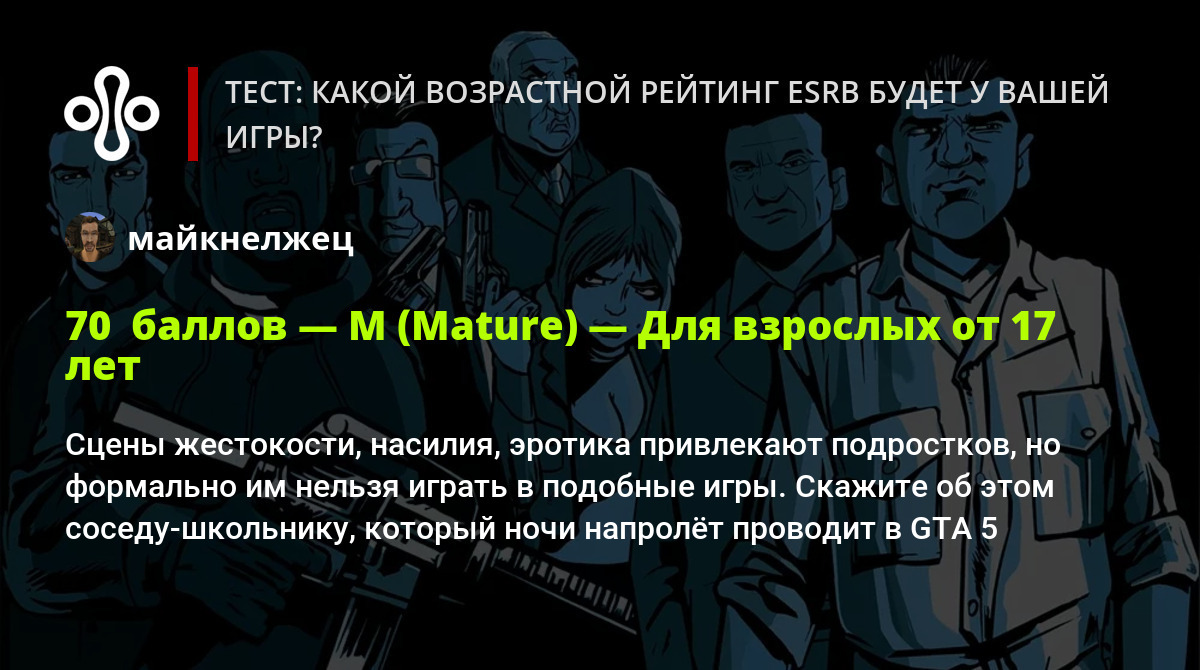 ТЕСТ: КАКОЙ ВОЗРАСТНОЙ РЕЙТИНГ ESRB БУДЕТ У ВАШЕЙ ИГРЫ?

майкнелжец

70 баллов — M (Mature) — Для взрослых от 17 лет

Сцены жестокости, насилия, эротика привлекают подростков, но формально им нельзя играть в подобные игры. Скажите об этом соседу-школьнику, который ночи напролёт проводит в GTA 5